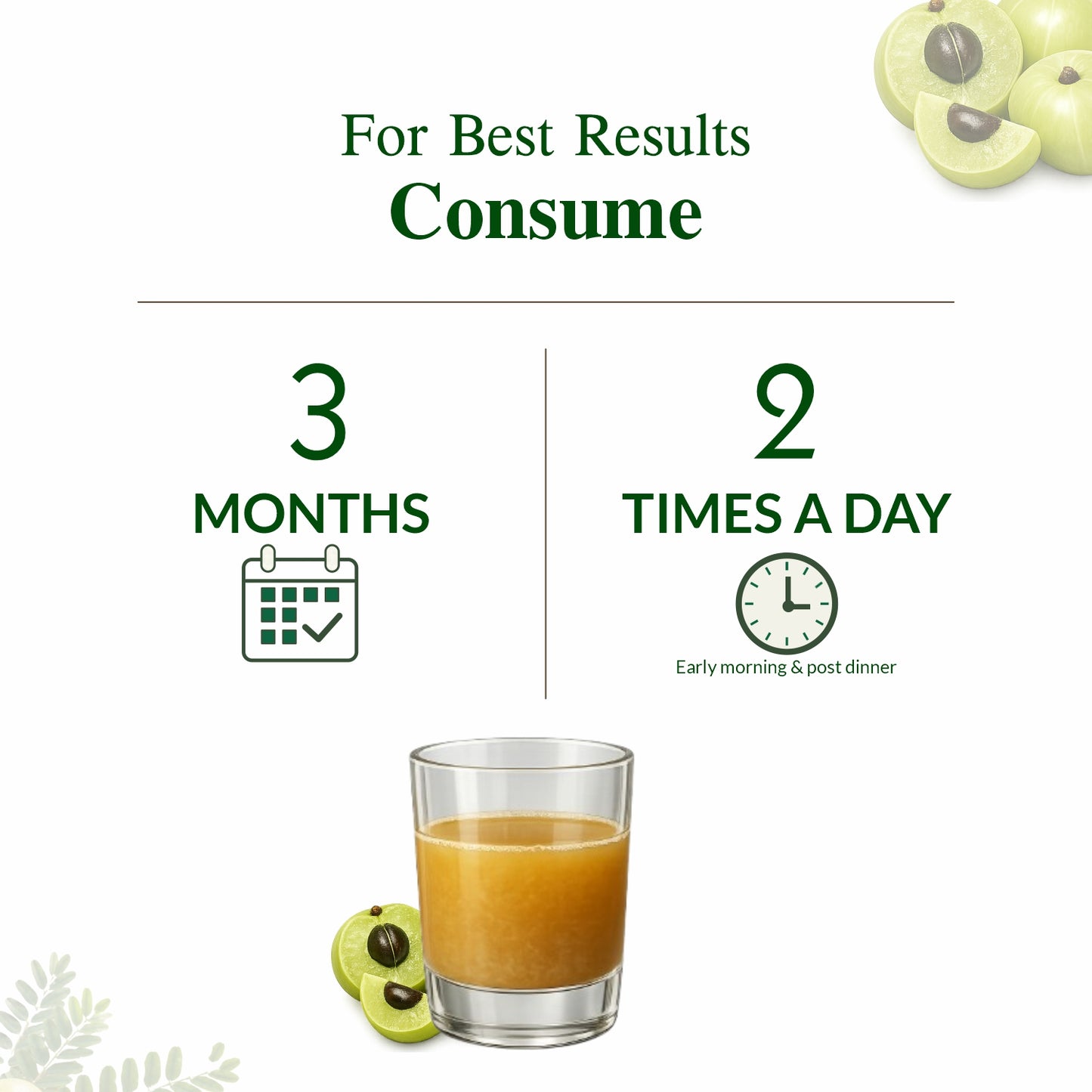 For Best Results
Consume

3
MONTHS

2
TIMES A DAY

Early morning & post dinner